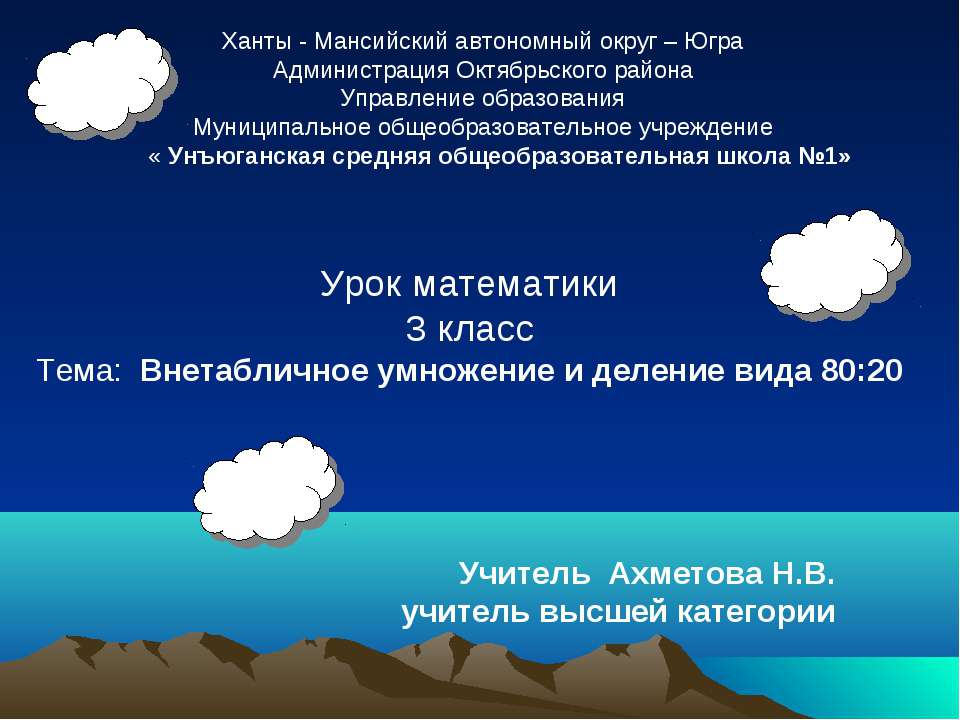 Ханты - Мансийский автономный округ – Югра
Администрация Октябрьского района
Управление образования
Муниципальное общеобразовательное учреждение
« Унъюганская средняя общеобразовательная школа №1»

Урок математики
3 класс
Тема: Внетабличное умножение и деление вида 80:20

Учитель Ахметова Н.В.
учитель высшей категории